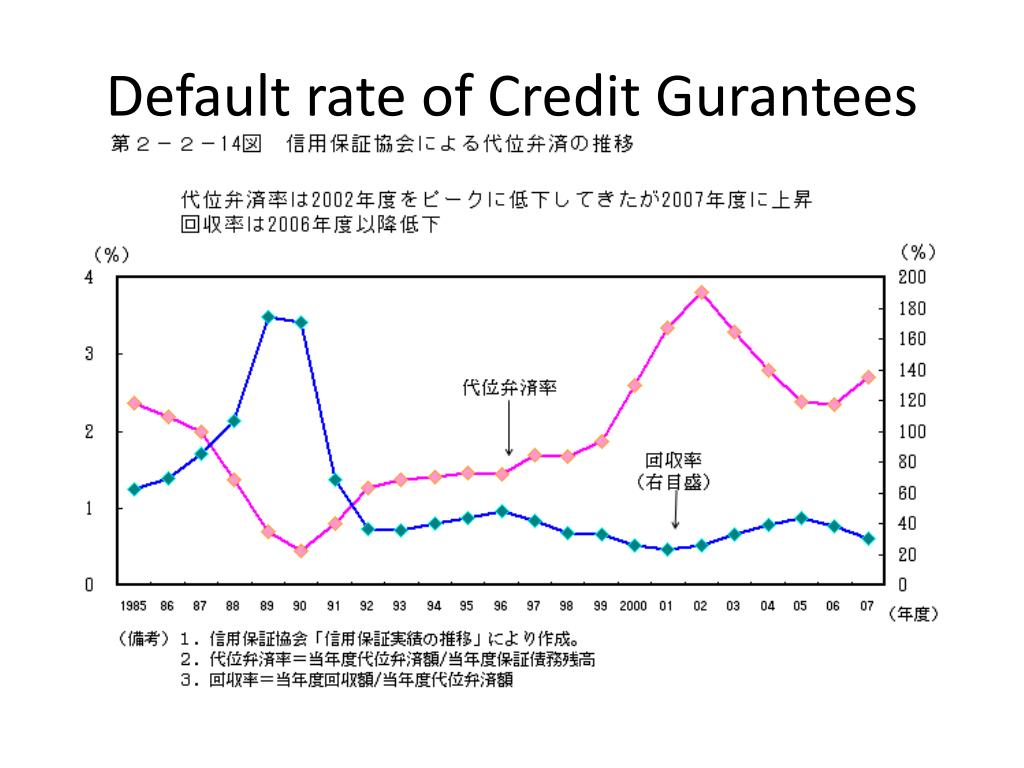 Default rate of Credit Gurantees

第２－２－14図　信用保証協会による代位弁済の推移

代位弁済率は2002年度をピークに低下してきたが2007年度に上昇
回収率は2006年度以降低下

（%）
4
3
2
1
0

（%）
200
180
160
140
120
100
80
60
40
20
0

代位弁済率

回収率
（右目盛）

1985 86 87 88 89 90 91 92 93 94 95 96 97 98 99 2000 01 02 03 04 05 06 07 （年度）

（備考）１．信用保証協会「信用保証実績の推移」により作成。
２．代位弁済率＝当年度代位弁済額/当年度保証債務残高
３．回収率＝当年度回収額/当年度代位弁済額